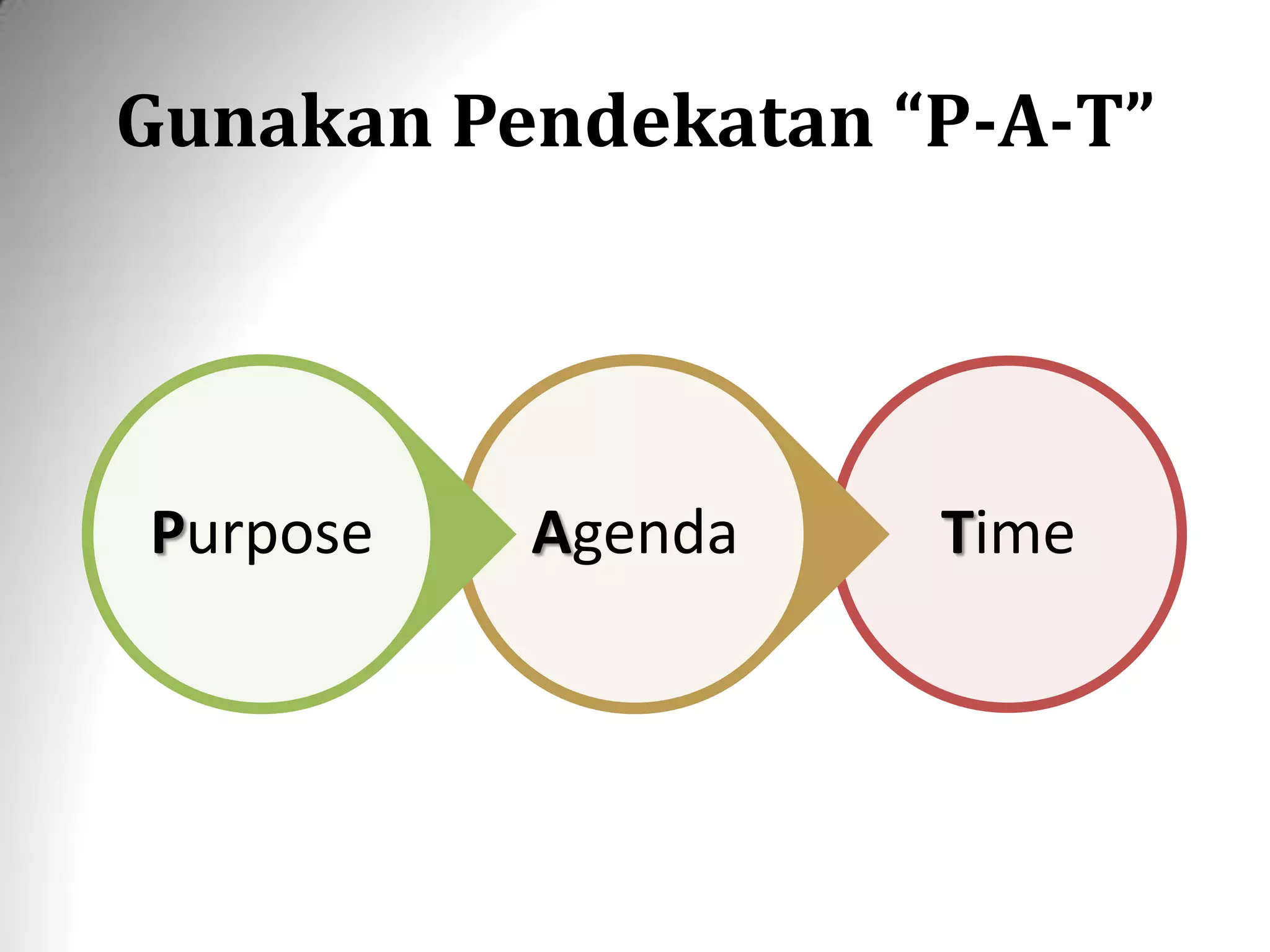 Gunakan Pendekatan “P-A-T”

Purpose

Agenda

Time